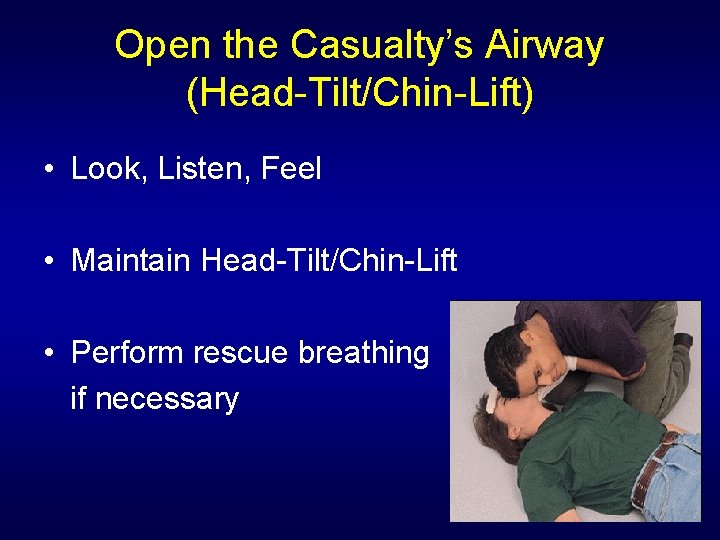 Open the Casualty's Airway (Head-Tilt/Chin-Lift)

• Look, Listen, Feel

• Maintain Head-Tilt/Chin-Lift

• Perform rescue breathing if necessary